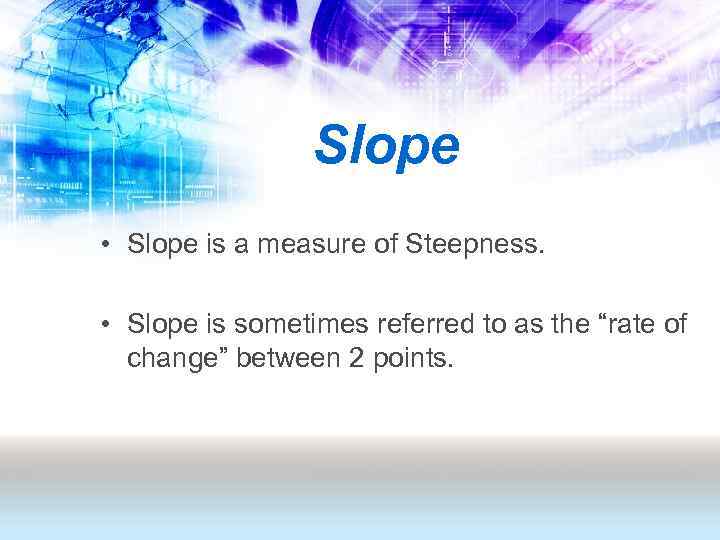 Slope

• Slope is a measure of Steepness.

• Slope is sometimes referred to as the “rate of change” between 2 points.